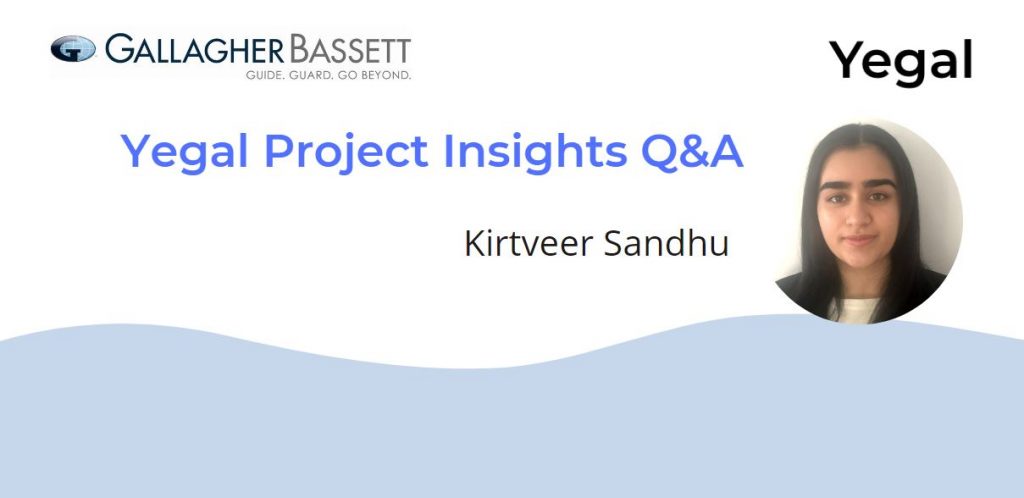 GALLAGHER BASSETT
GUIDE. GUARD. GO BEYOND.

Yegal

Yegal Project Insights Q&A

Kirtveer Sandhu